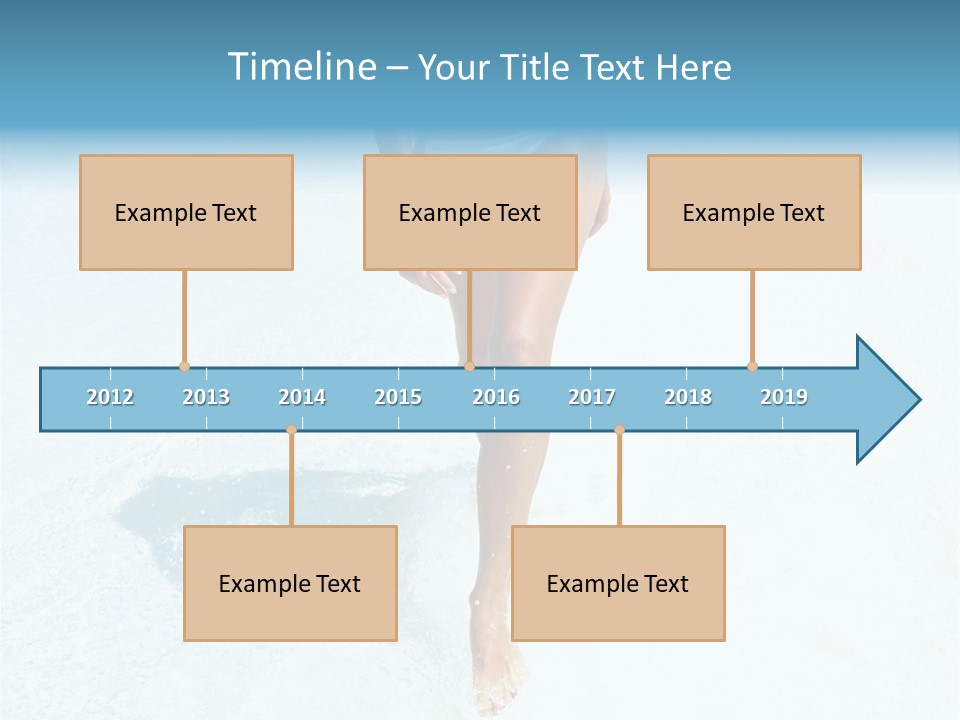 Timeline – Your Title Text Here

Example Text

Example Text

Example Text

2012
2013
2014
2015
2016
2017
2018
2019

Example Text

Example Text